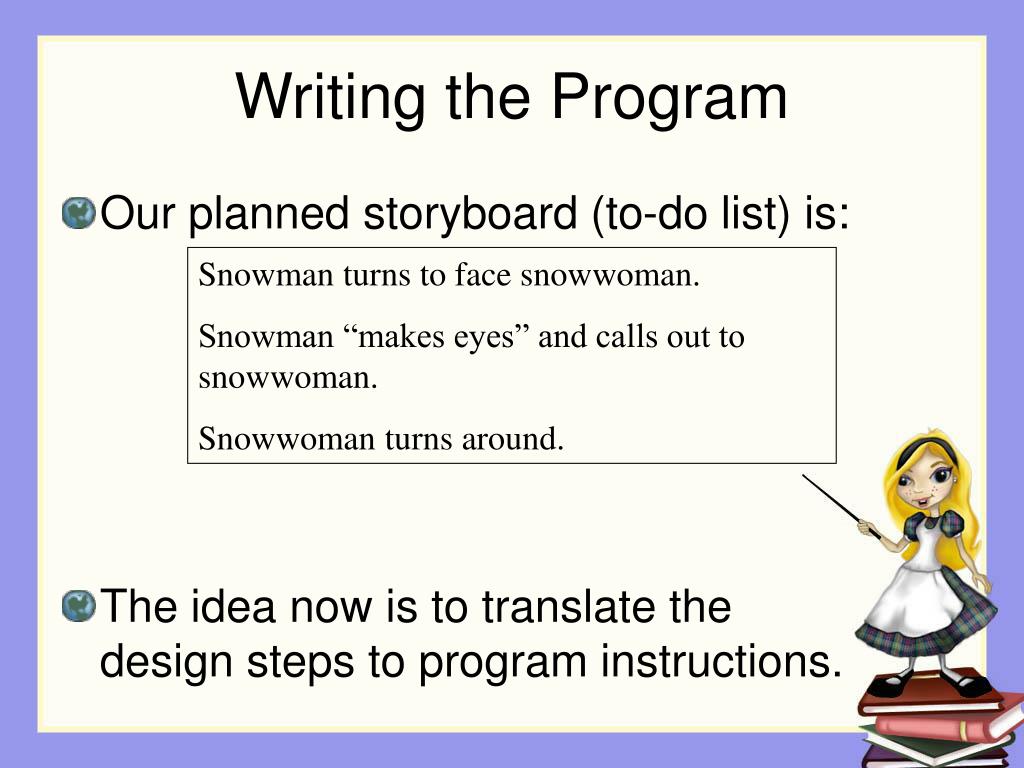 Writing the Program

Our planned storyboard (to-do list) is:

Snowman turns to face snowwoman.

Snowman “makes eyes” and calls out to snowwoman.

Snowwoman turns around.

The idea now is to translate the design steps to program instructions.